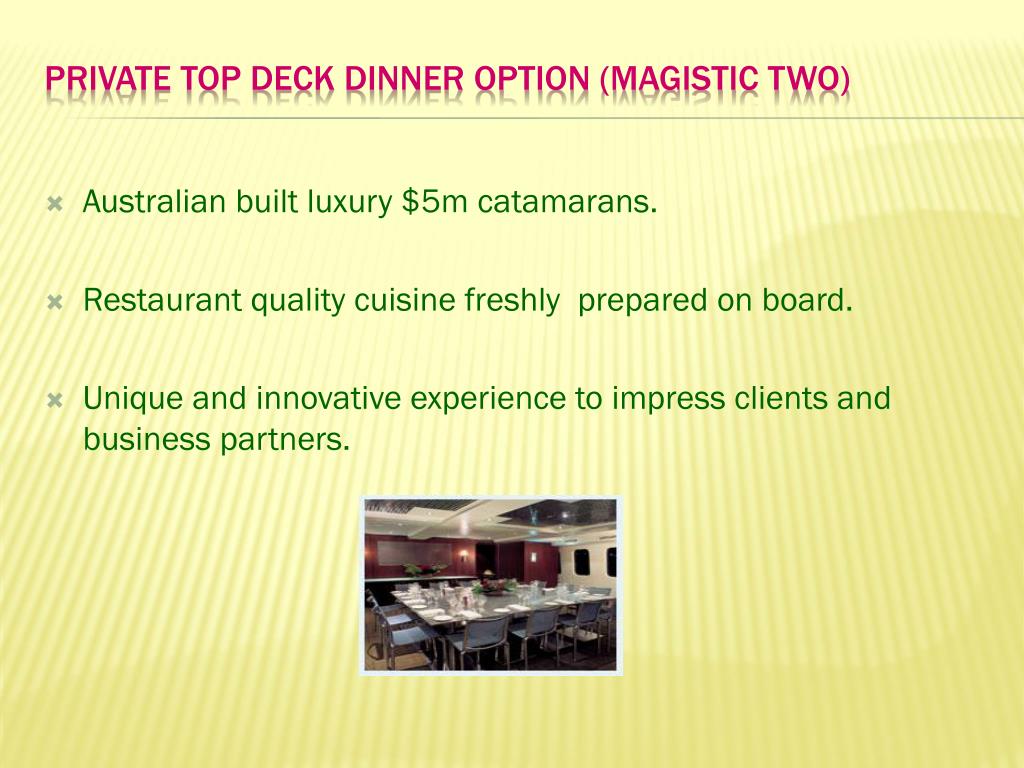 PRIVATE TOP DECK DINNER OPTION (MAGISTIC TWO)

Australian built luxury \$5m catamarans.

Restaurant quality cuisine freshly  prepared on board.

Unique and innovative experience to impress clients and business partners.